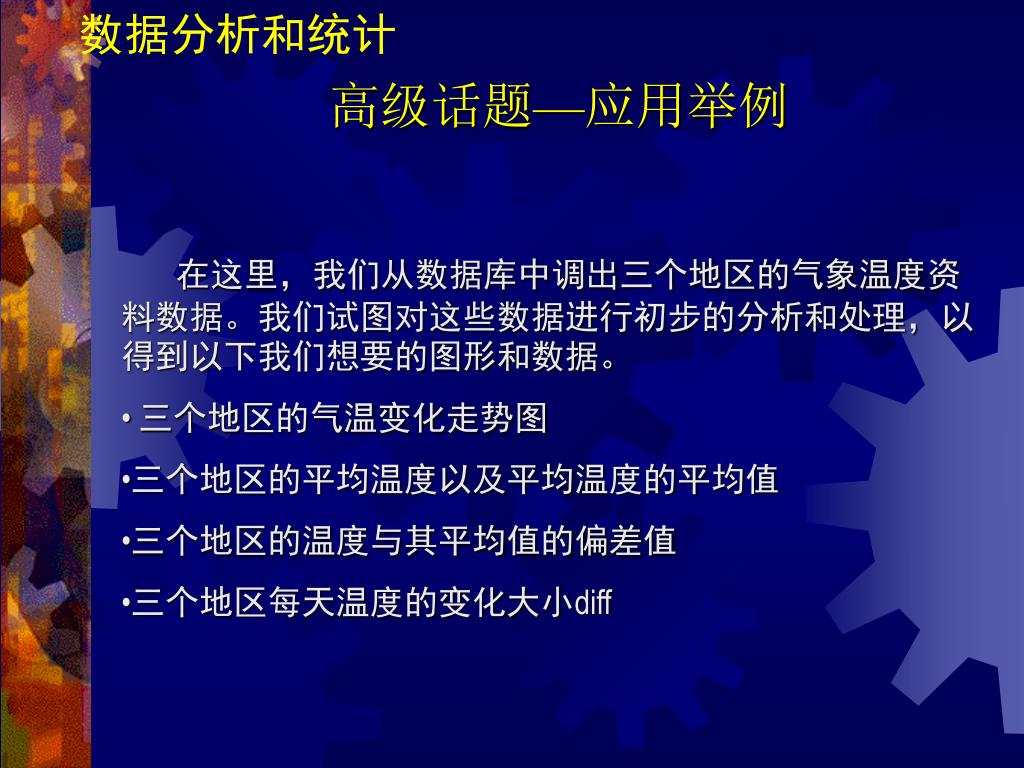 数据分析和统计

高级话题—应用举例

在这里，我们从数据库中调出三个地区的气象温度资料数据。我们试图对这些数据进行初步的分析和处理，以得到以下我们想要的图形和数据。

• 三个地区的气温变化走势图

•三个地区的平均温度以及平均温度的平均值

•三个地区的温度与其平均值的偏差值

•三个地区每天温度的变化大小diff